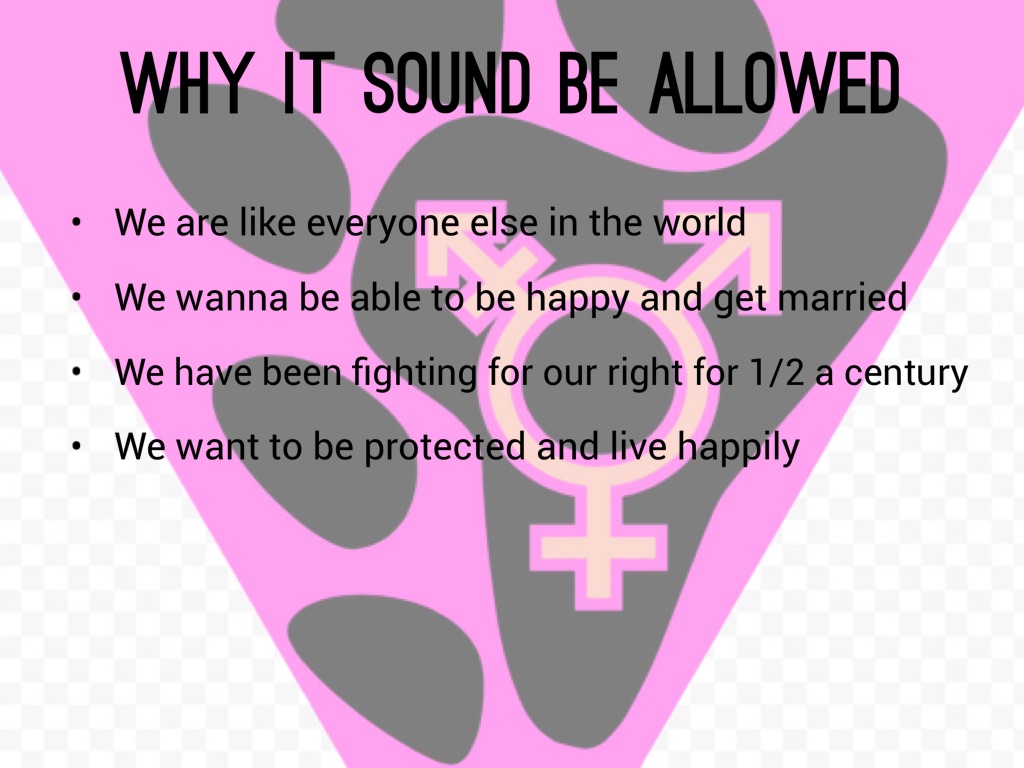 WHY IT SOUND BE ALLOWED

• We are like everyone else in the world
• We wanna be able to be happy and get married
• We have been fighting for our right for 1/2 a century
• We want to be protected and live happily